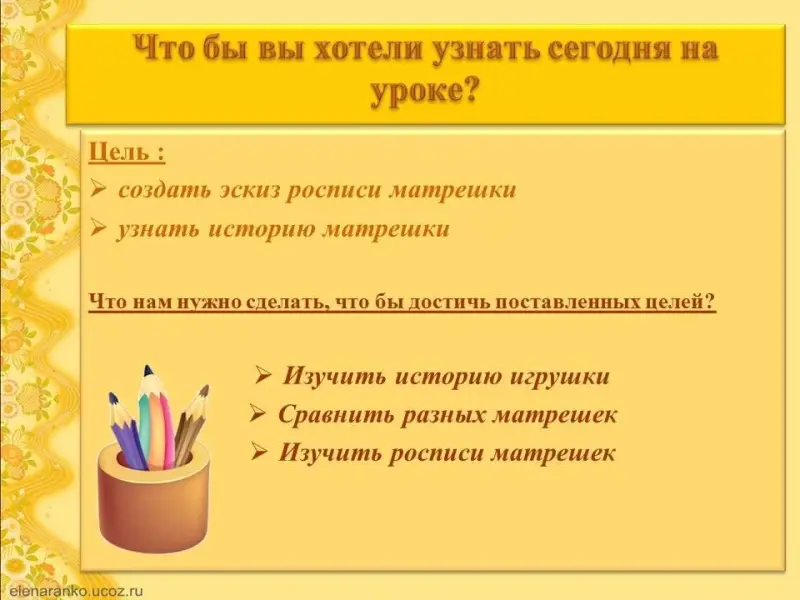 Что бы вы хотели узнать сегодня на уроке?

Цель :
➢ создать эскиз росписи матрешки
➢ узнать историю матрешки

Что нам нужно сделать, что бы достичь поставленных целей?

➢ Изучить историю игрушки
➢ Сравнить разных матрешек
➢ Изучить росписи матрешек

elenaranko.ucoz.ru